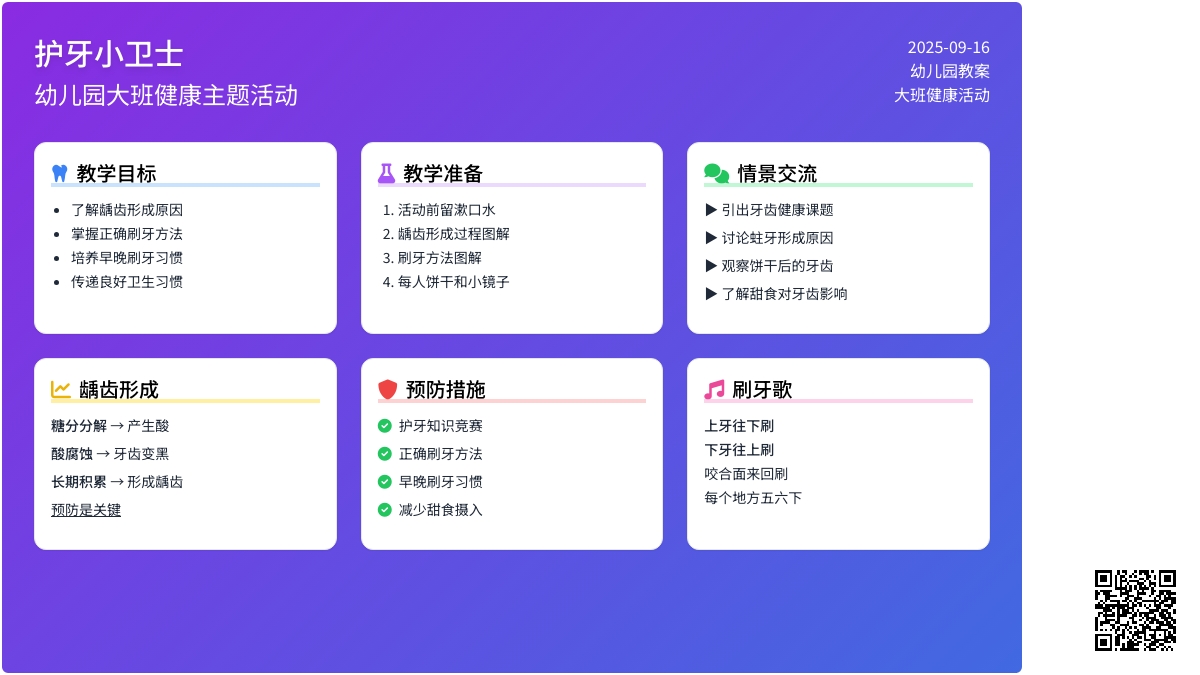 护牙小卫士
幼儿园大班健康主题活动

2025-09-16
幼儿园教案
大班健康活动

教学目标
- 了解龋齿形成原因
- 掌握正确刷牙方法
- 培养早晚刷牙习惯
- 传递良好卫生习惯

教学准备
1. 活动前留漱口水
2. 龋齿形成过程图解
3. 刷牙方法图解
4. 每人饼干和小镜子

情景交流
▶ 引出牙齿健康课题
▶ 讨论蛀牙形成原因
▶ 观察饼干后的牙齿
▶ 了解甜食对牙齿影响

龋齿形成
糖分分解 → 产生酸
酸腐蚀 → 牙齿变黑
长期积累 → 形成龋齿
预防是关键

预防措施
护牙知识竞赛
正确刷牙方法
早晚刷牙习惯
减少甜食摄入

刷牙歌
上牙往下刷
下牙往上刷
咬合面来回刷
每个地方五六下